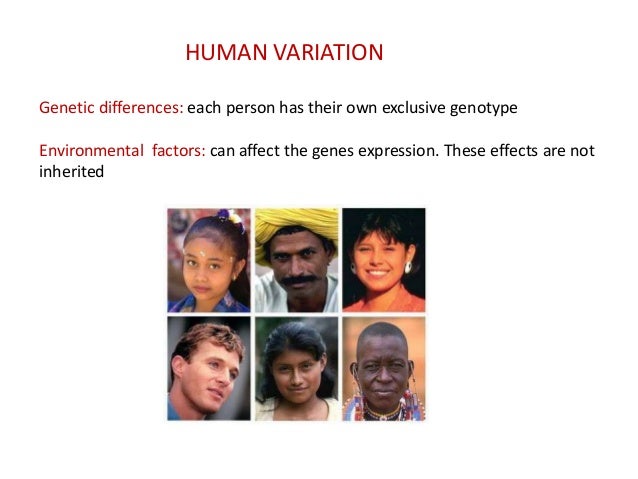 HUMAN VARIATION

Genetic differences: each person has their own exclusive genotype

Environmental factors: can affect the genes expression. These effects are not inherited